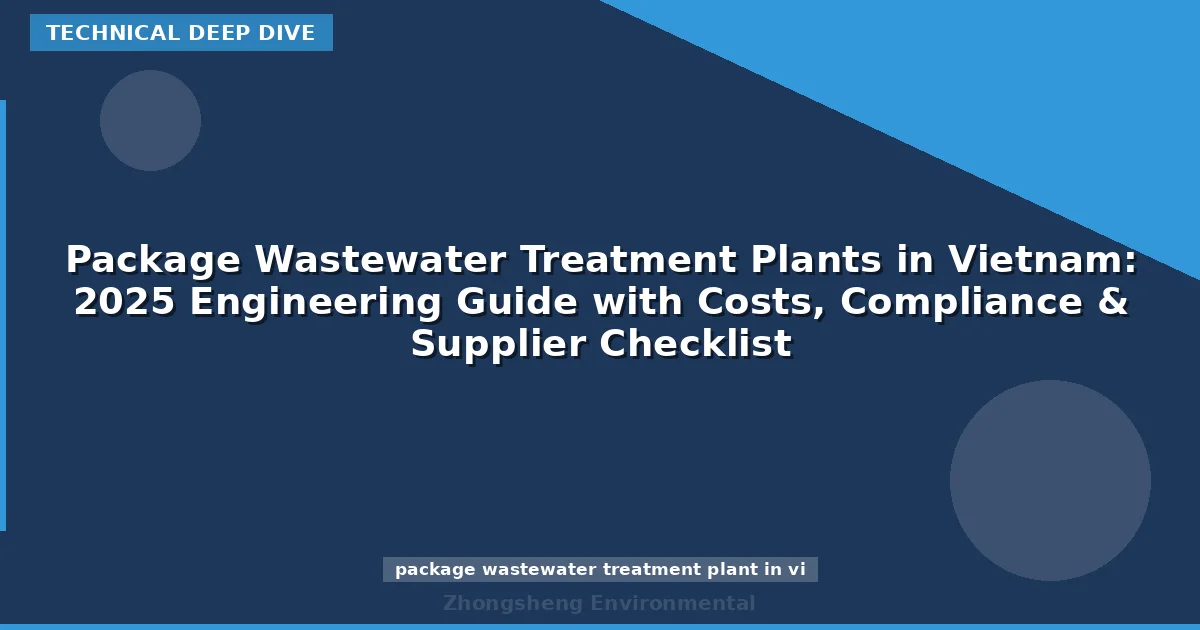 TECHNICAL DEEP DIVE

Package Wastewater Treatment Plants in Vietnam: 2025 Engineering Guide with Costs, Compliance & Supplier Checklist

package wastewater treatment plant in vi

Zhongsheng Environmental